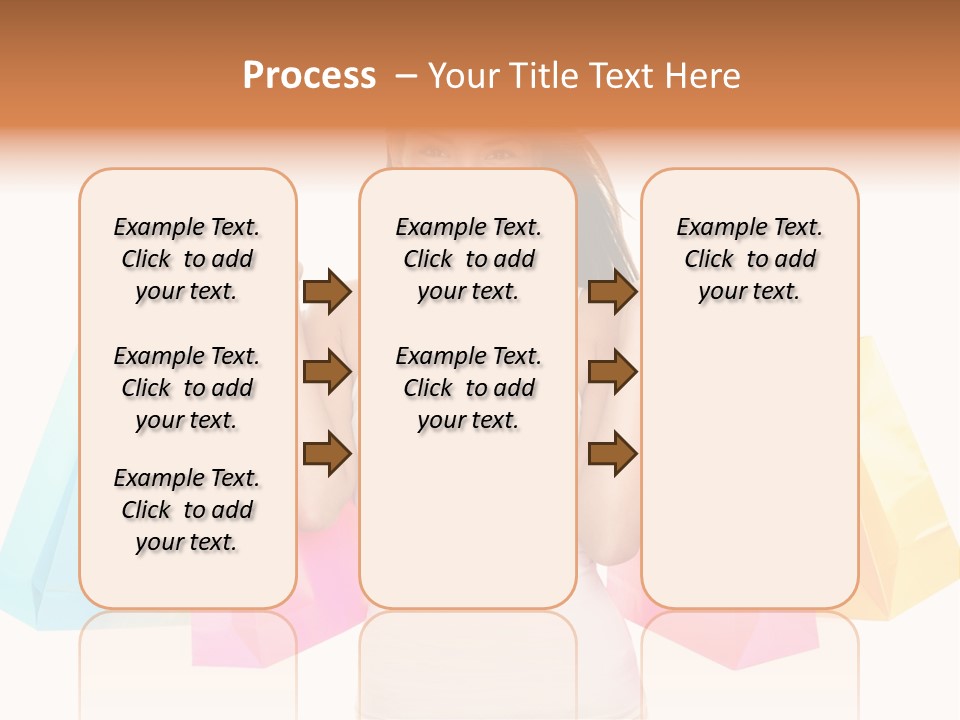 Process – Your Title Text Here

Example Text. Click to add your text.

Example Text. Click to add your text.

Example Text. Click to add your text.

Example Text. Click to add your text.

Example Text. Click to add your text.

Example Text. Click to add your text.